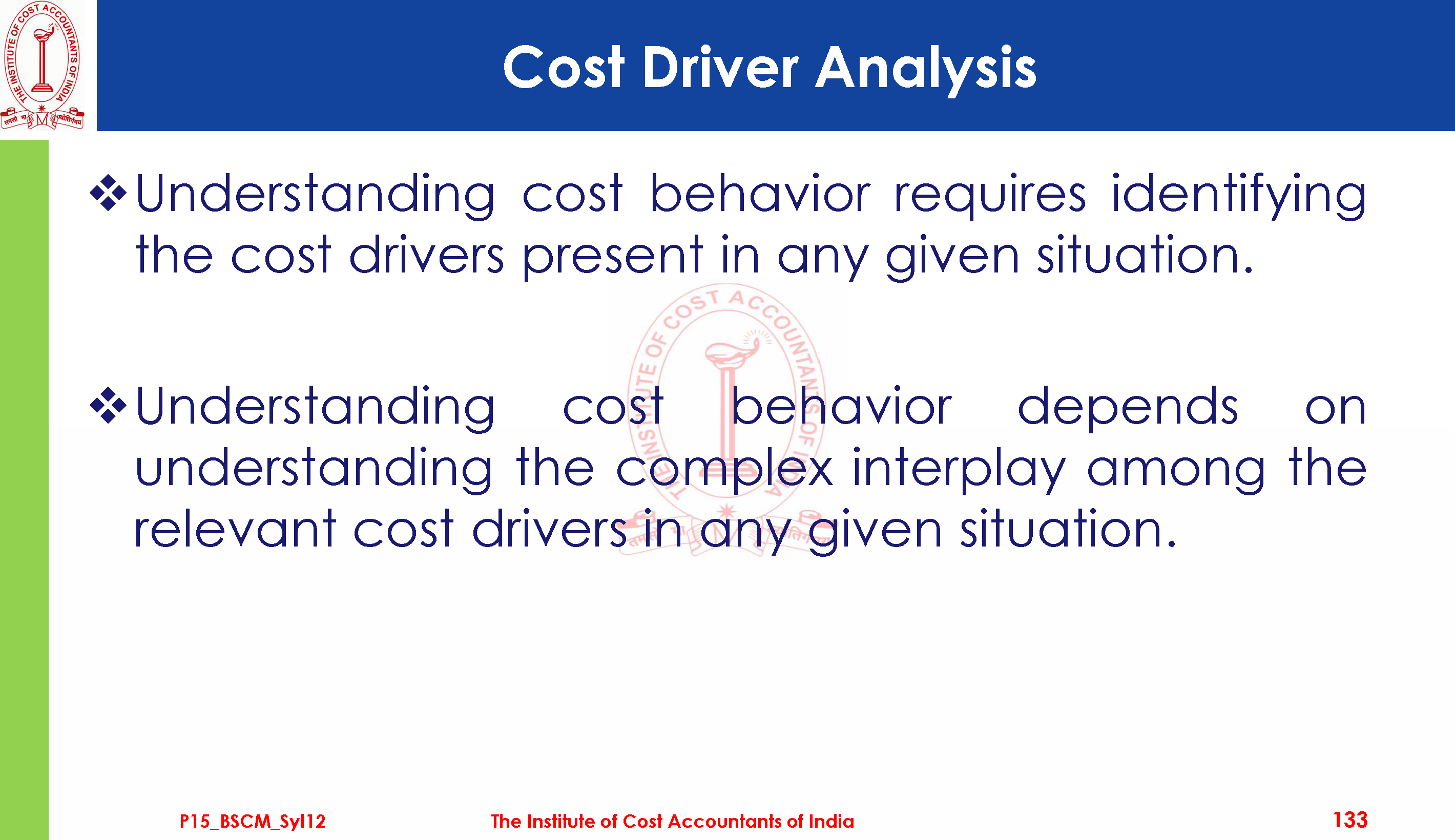 THE INSTITUTE OF COST ACCOUNTANTS OF INDIA

Cost Driver Analysis

❖Understanding cost behavior requires identifying the cost drivers present in any given situation.

❖Understanding cost behavior depends on understanding the complex interplay among the relevant cost drivers in any given situation.

THE INSTITUTE OF COST ACCOUNTANTS OF INDIA

P15_BSCM_Syl12

The Institute of Cost Accountants of India

133